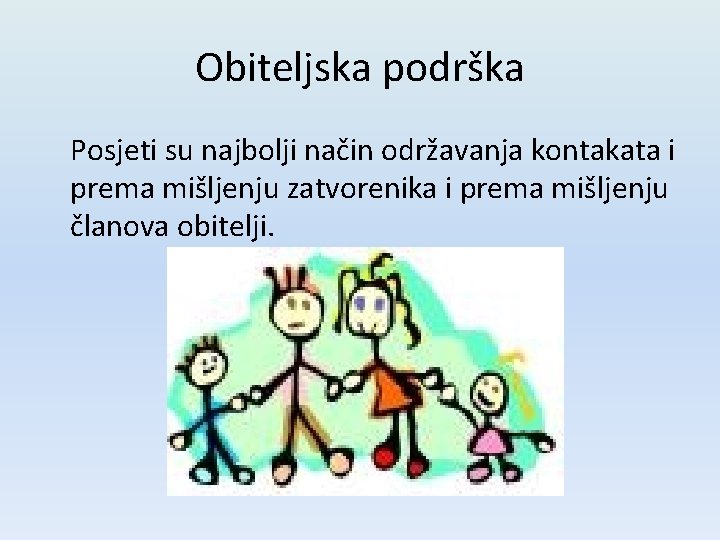 Obiteljska podrška

Posjeti su najbolji način održavanja kontakata i prema mišljenju zatvorenika i prema mišljenju članova obitelji.